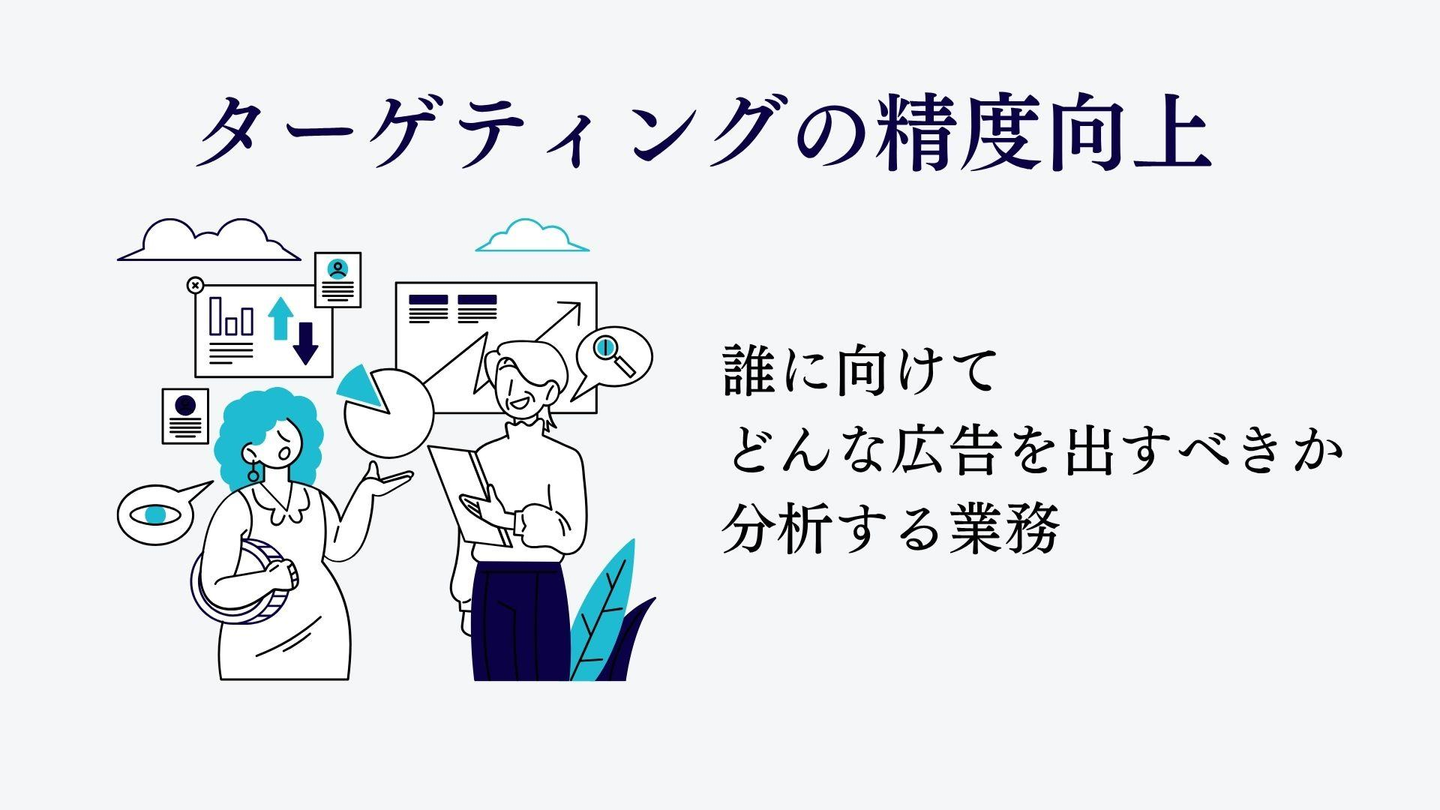 ターゲティングの精度向上

誰に向けて
どんな広告を出すべきか
分析する業務